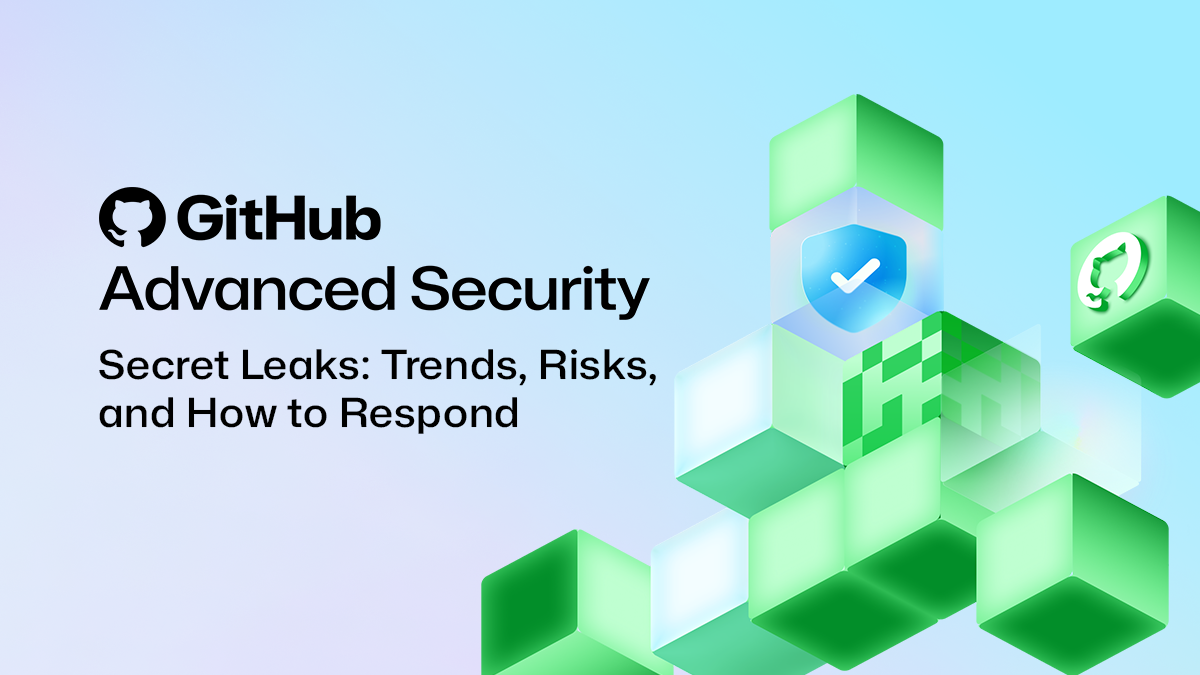 GitHub
Advanced Security

Secret Leaks: Trends, Risks, and How to Respond